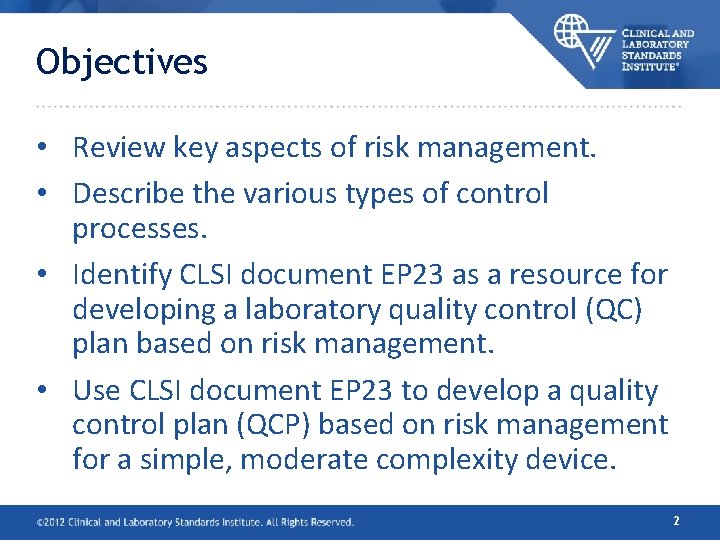 Objectives

CLINICAL AND LABORATORY STANDARDS INSTITUTE®

• Review key aspects of risk management.
• Describe the various types of control processes.
• Identify CLSI document EP23 as a resource for developing a laboratory quality control (QC) plan based on risk management.
• Use CLSI document EP23 to develop a quality control plan (QCP) based on risk management for a simple, moderate complexity device.

©2012 Clinical and Laboratory Standards Institute. All Rights Reserved.

2